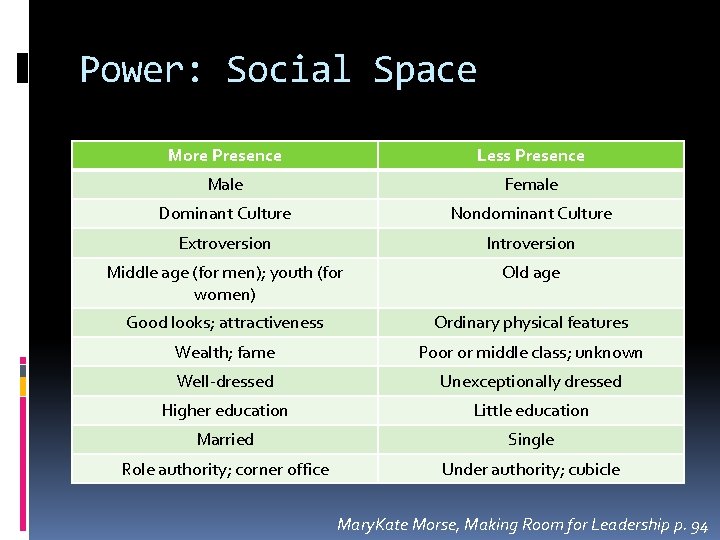 Power: Social Space

| More Presence | Less Presence |
|---|---|
| Male | Female |
| Dominant Culture | Nondominant Culture |
| Extroversion | Introversion |
| Middle age (for men); youth (for women) | Old age |
| Good looks; attractiveness | Ordinary physical features |
| Wealth; fame | Poor or middle class; unknown |
| Well-dressed | Unexceptionally dressed |
| Higher education | Little education |
| Married | Single |
| Role authority; corner office | Under authority; cubicle |

MaryKate Morse, Making Room for Leadership p. 94